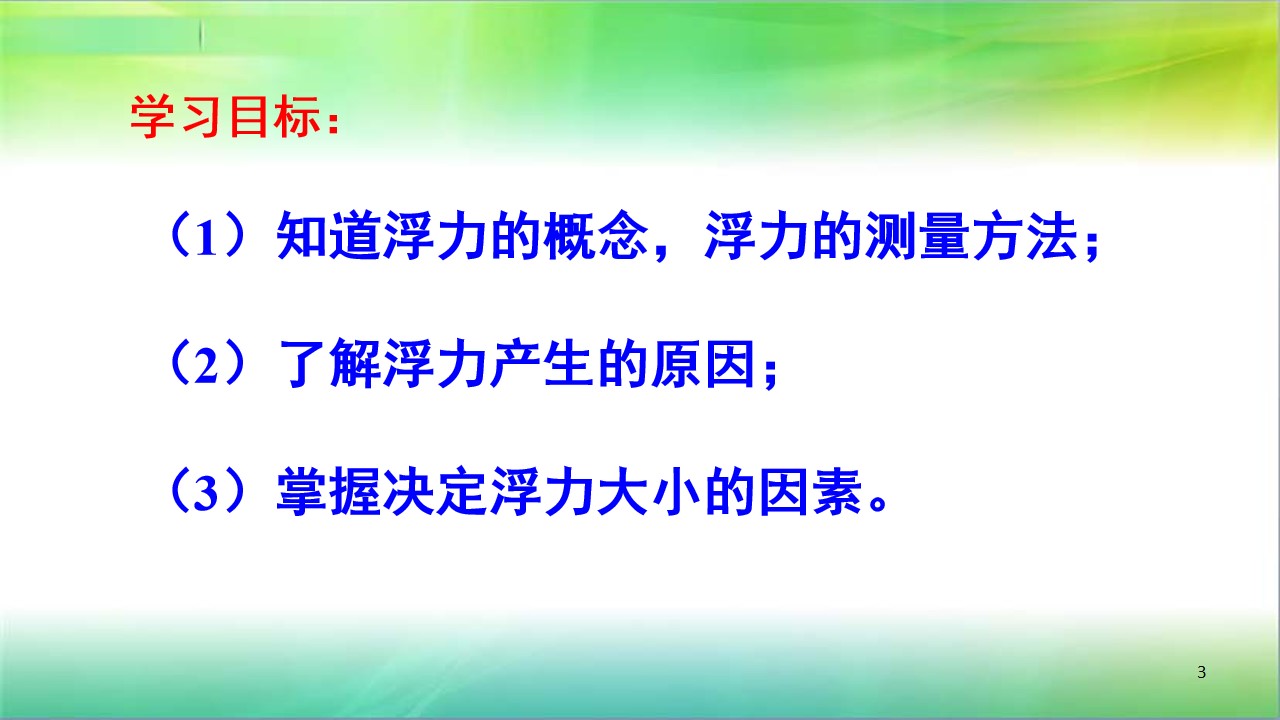 学习目标：

（1）知道浮力的概念，浮力的测量方法；

（2）了解浮力产生的原因；

（3）掌握决定浮力大小的因素。

3